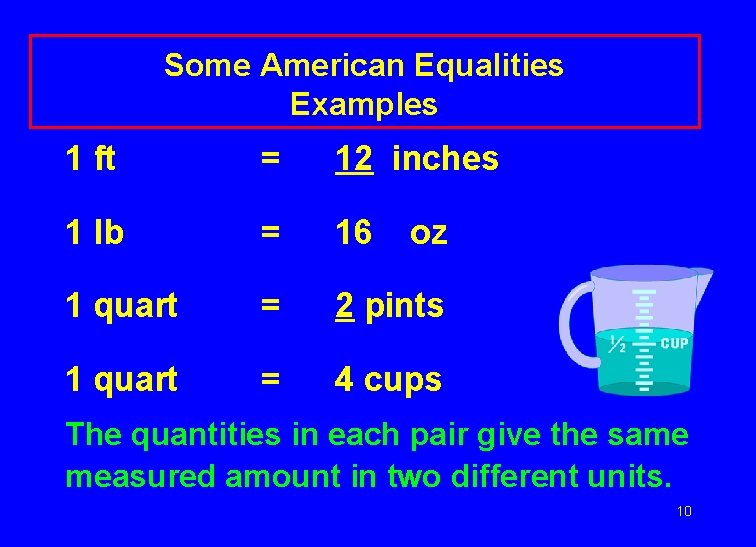 Some American Equalities
Examples

1 ft = 12 inches

1 lb = 16 oz

1 quart = 2 pints

1 quart = 4 cups

½ CUP

The quantities in each pair give the same measured amount in two different units.

10